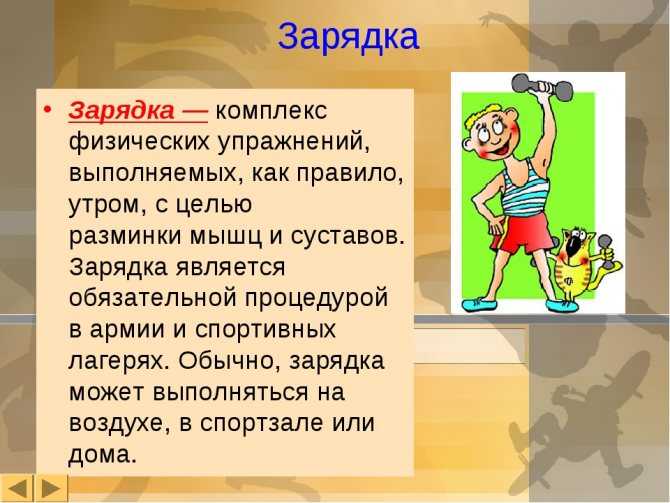 Зарядка

• Зарядка — комплекс физических упражнений, выполняемых, как правило, утром, с целью разминки мышц и суставов. Зарядка является обязательной процедурой в армии и спортивных лагерях. Обычно, зарядка может выполняться на воздухе, в спортзале или дома.